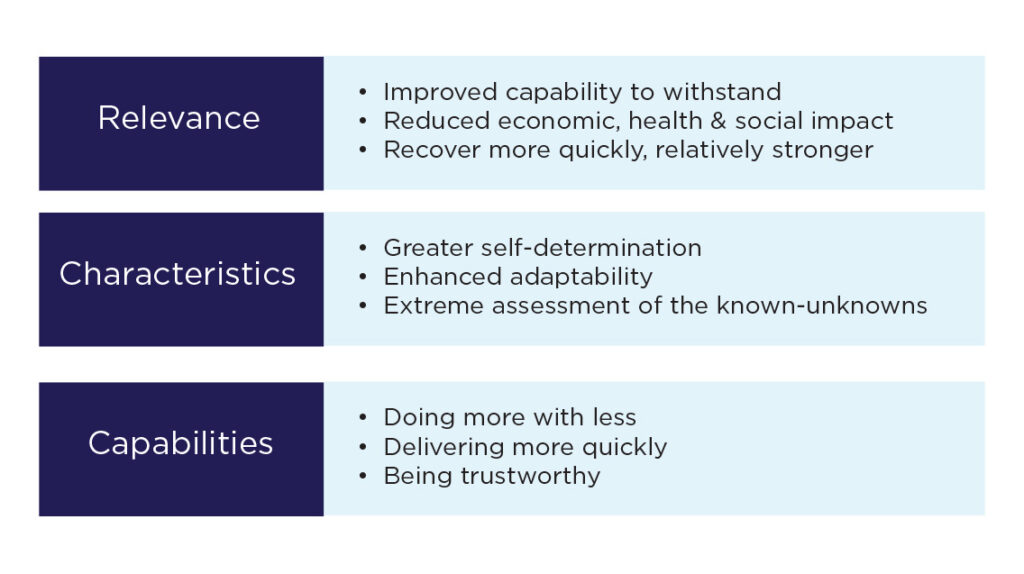 Relevance

• Improved capability to withstand
• Reduced economic, health & social impact
• Recover more quickly, relatively stronger

Characteristics

• Greater self-determination
• Enhanced adaptability
• Extreme assessment of the known-unknowns

Capabilities

• Doing more with less
• Delivering more quickly
• Being trustworthy